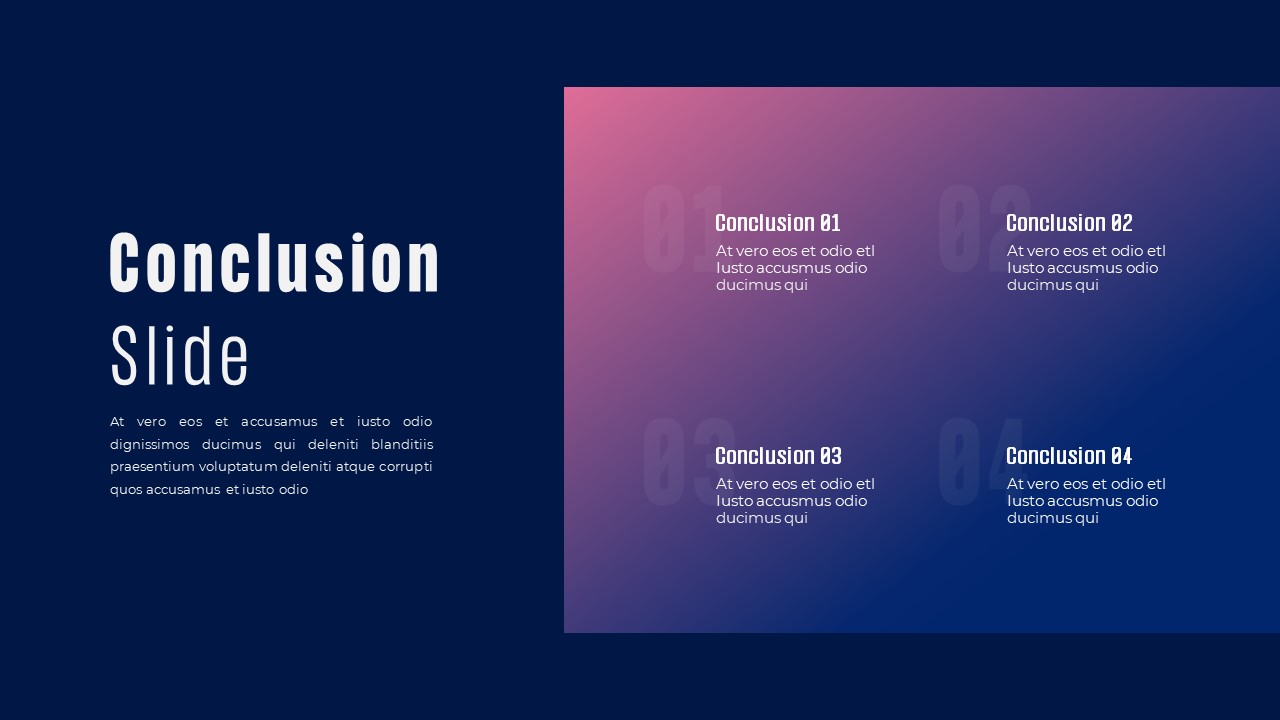 Conclusion

Slide

At vero eos et accusamus et iusto odio dignissimos ducimus qui deleniti blanditiis praesentium voluptatum deleniti atque corrupti quos accusamus et iusto odio

01

Conclusion 01

At vero eos et odio etl Iusto accusmus odio ducimus qui

02

Conclusion 02

At vero eos et odio etl Iusto accusmus odio ducimus qui

03

Conclusion 03

At vero eos et odio etl Iusto accusmus odio ducimus qui

04

Conclusion 04

At vero eos et odio etl Iusto accusmus odio ducimus qui